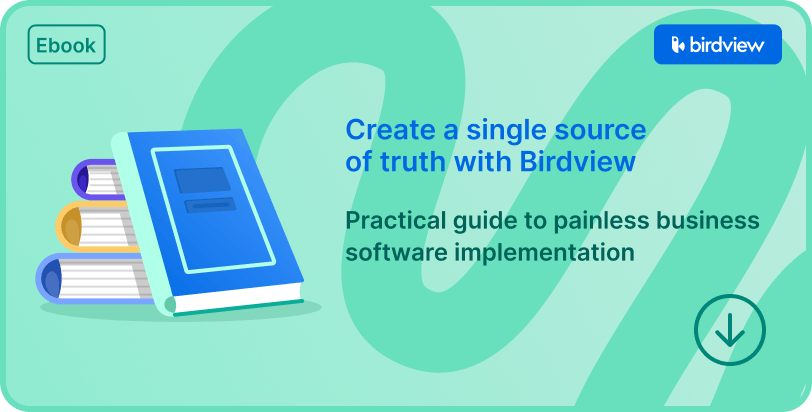 Ebook

birdview

Create a single source of truth with Birdview

Practical guide to painless business software implementation